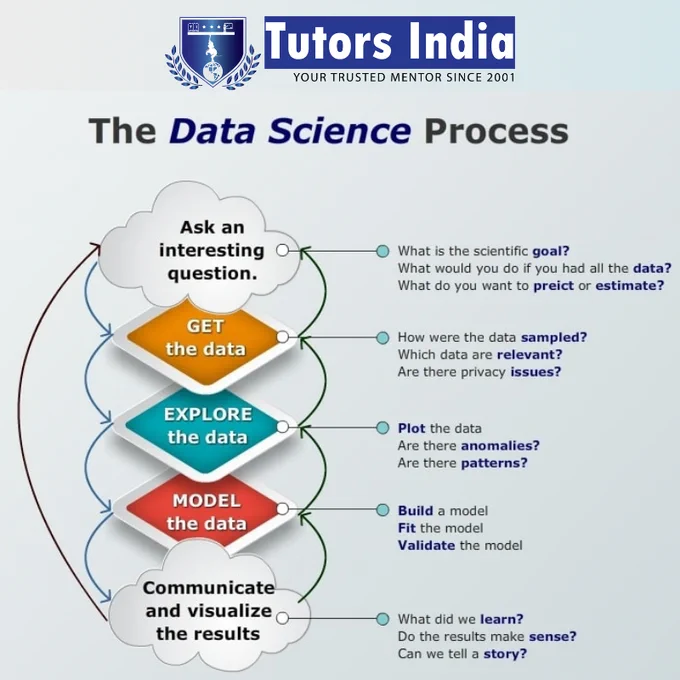 Tutors India
YOUR TRUSTED MENTOR SINCE 2001

The Data Science Process

Ask an interesting question.

What is the scientific goal?
What would you do if you had all the data?
What do you want to preict or estimate?

GET the data

How were the data sampled?
Which data are relevant?
Are there privacy issues?

EXPLORE the data

Plot the data
Are there anomalies?
Are there patterns?

MODEL the data

Build a model
Fit the model
Validate the model

Communicate and visualize the results

What did we learn?
Do the results make sense?
Can we tell a story?